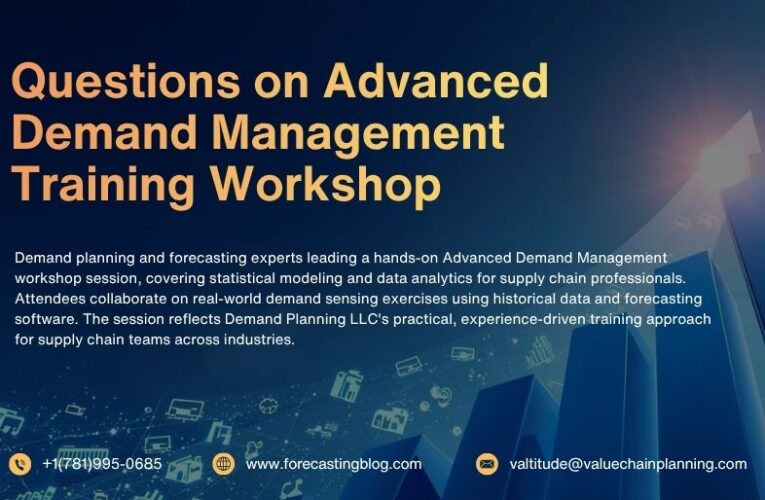 Questions on Advanced Demand Management Training Workshop

Demand planning and forecasting experts leading a hands-on Advanced Demand Management workshop session, covering statistical modeling and data analytics for supply chain professionals. Attendees collaborate on real-world demand sensing exercises using historical data and forecasting software. The session reflects Demand Planning LLC's practical, experience-driven training approach for supply chain teams across industries.

+1(781)995-0685

www.forecastingblog.com

valtitude@valuechainplanning.com